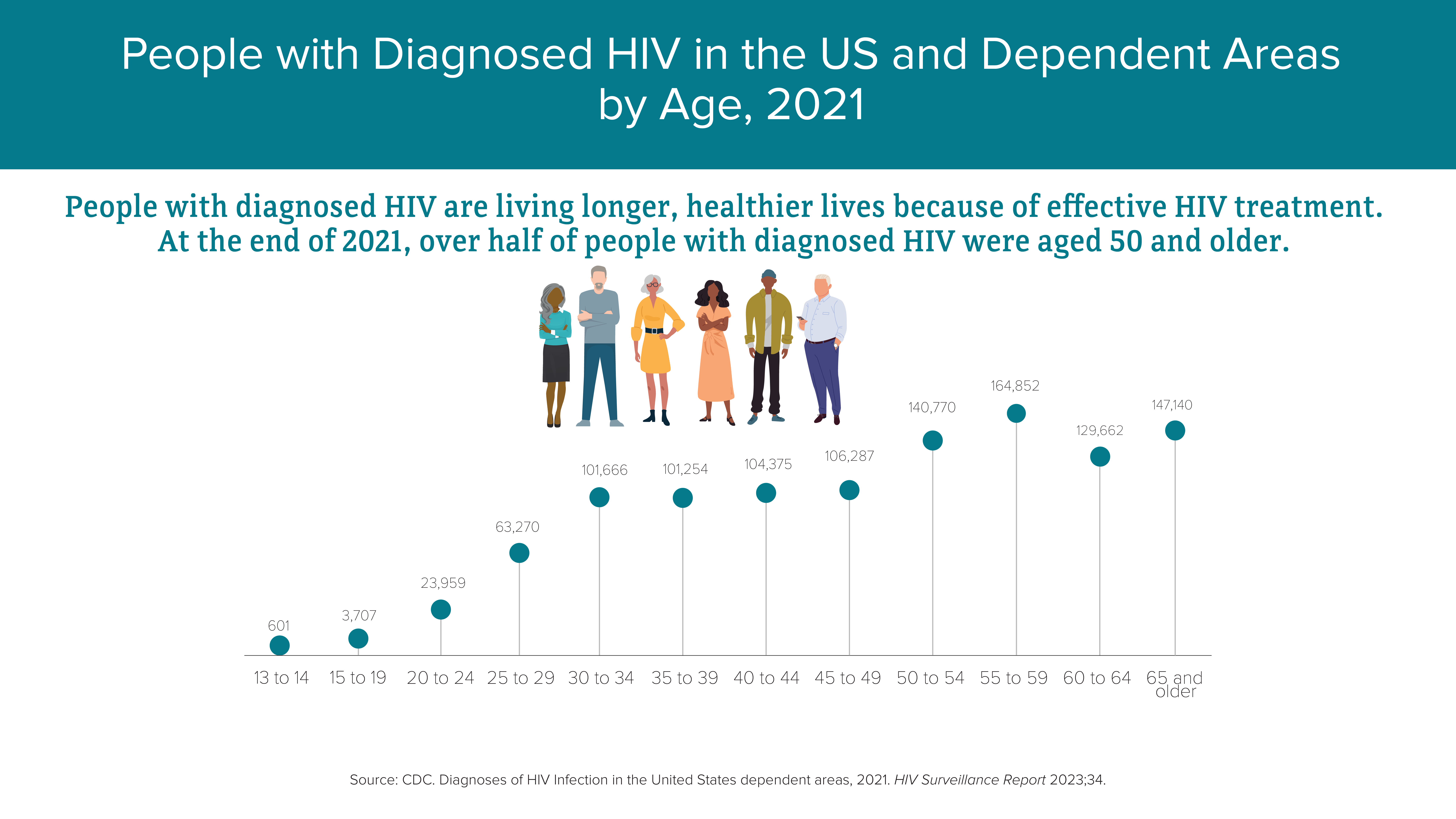 People with Diagnosed HIV in the US and Dependent Areas by Age, 2021

People with diagnosed HIV are living longer, healthier lives because of effective HIV treatment. At the end of 2021, over half of people with diagnosed HIV were aged 50 and older.

601
3,707
23,959
63,270
101,666
101,254
104,375
106,287
140,770
164,852
129,662
147,140

13 to 14
15 to 19
20 to 24
25 to 29
30 to 34
35 to 39
40 to 44
45 to 49
50 to 54
55 to 59
60 to 64
65 and older

Source: CDC. Diagnoses of HIV Infection in the United States dependent areas, 2021. HIV Surveillance Report 2023;34.